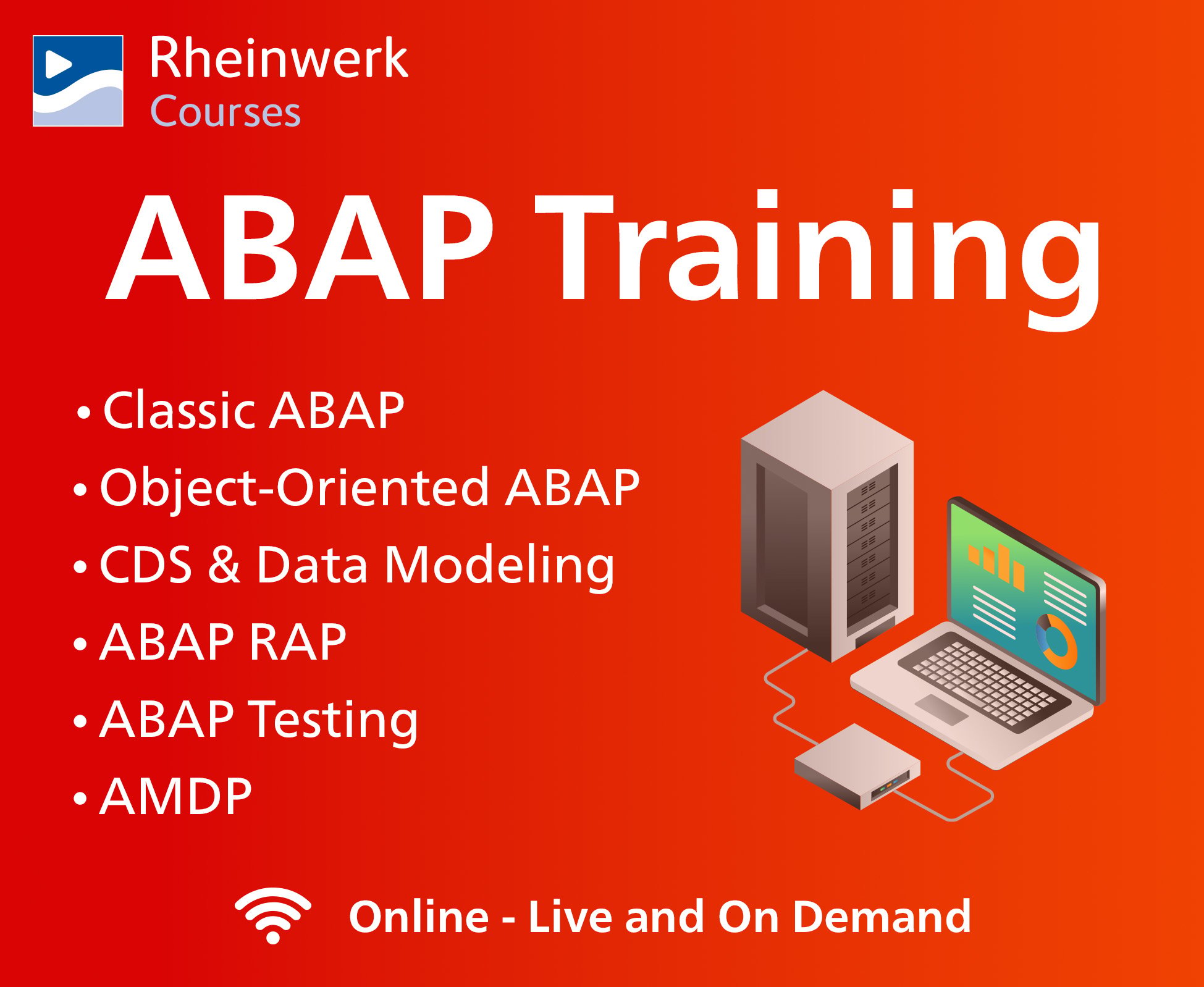 Rheinwerk
Courses

ABAP Training

• Classic ABAP
• Object-Oriented ABAP
• CDS & Data Modeling
• ABAP RAP
• ABAP Testing
• AMDP

Online - Live and On Demand